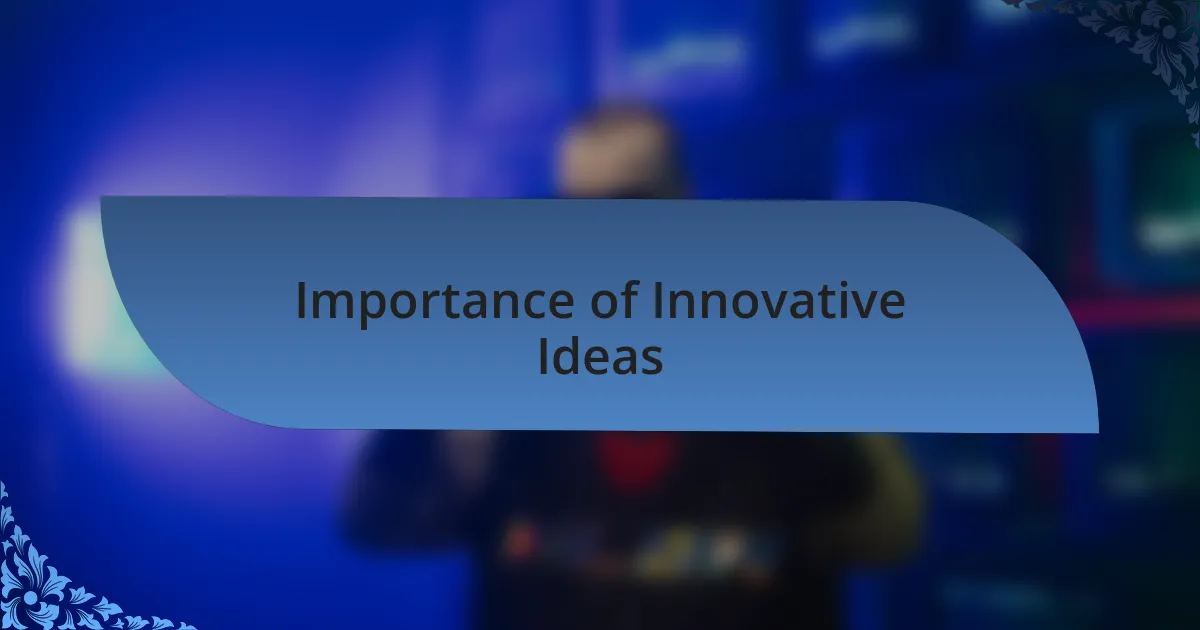 Importance of Innovative Ideas